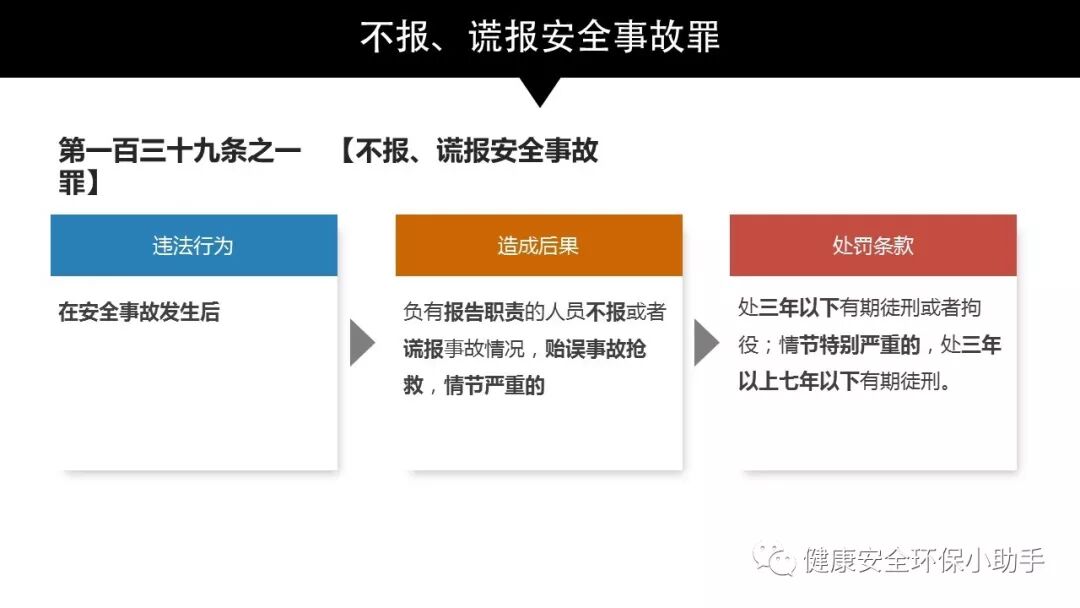 不报、谎报安全事故罪

第一百三十九条之一 【不报、谎报安全事故罪】

违法行为

在安全事故发生后

造成后果

负有报告职责的人员不报或者谎报事故情况，贻误事故抢救，情节严重的

处罚条款

处三年以下有期徒刑或者拘役；情节特别严重的，处三年以上七年以下有期徒刑。

健康安全环保小助手